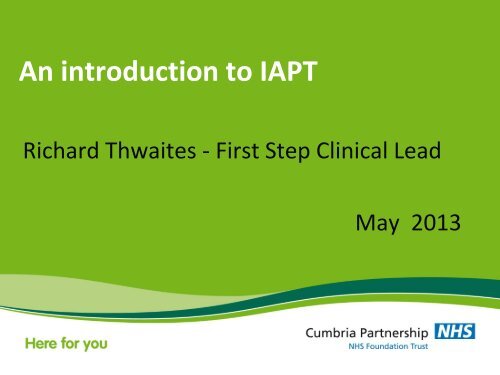 An introduction to IAPT

Richard Thwaites - First Step Clinical Lead

May 2013

Here for you

Cumbria Partnership NHS
NHS Foundation Trust